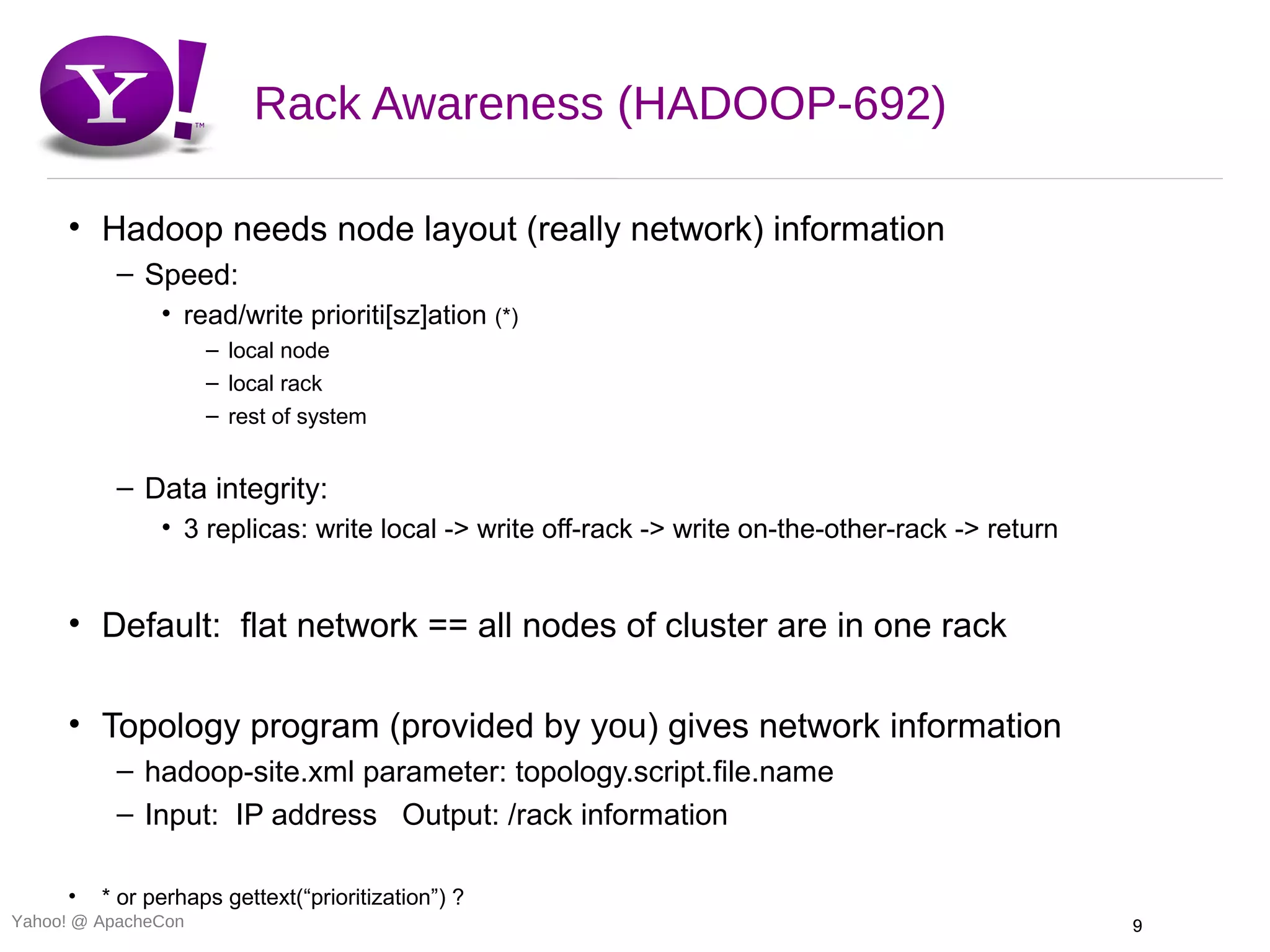 Y!™

Rack Awareness (HADOOP-692)

• Hadoop needs node layout (really network) information
– Speed:
• read/write prioriti[sz]ation (*)
– local node
– local rack
– rest of system

– Data integrity:
• 3 replicas: write local -> write off-rack -> write on-the-other-rack -> return

• Default: flat network == all nodes of cluster are in one rack

• Topology program (provided by you) gives network information
– hadoop-site.xml parameter: topology.script.file.name
– Input: IP address Output: /rack information

• * or perhaps gettext(“prioritization”) ?

Yahoo! @ ApacheCon

9